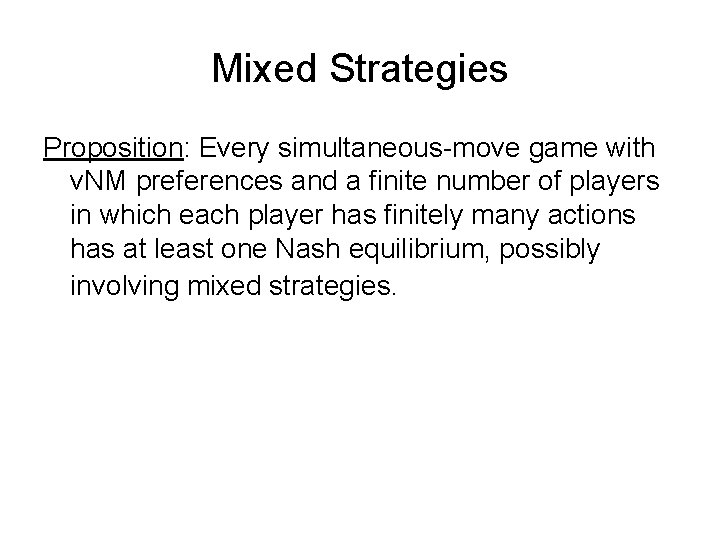 Mixed Strategies

Proposition: Every simultaneous-move game with vNM preferences and a finite number of players in which each player has finitely many actions has at least one Nash equilibrium, possibly involving mixed strategies.